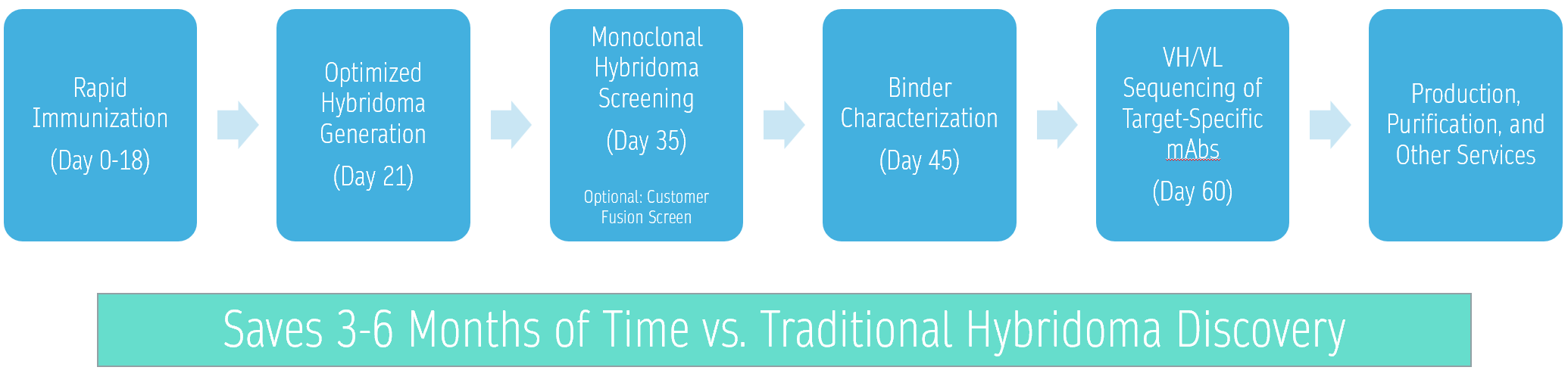 Rapid Immunization

(Day 0-18)

Optimized Hybridoma Generation

(Day 21)

Monoclonal Hybridoma Screening

(Day 35)

Optional: Customer Fusion Screen

Binder Characterization

(Day 45)

VH/VL Sequencing of Target-Specific mAbs

(Day 60)

Production, Purification, and Other Services

Saves 3-6 Months of Time vs. Traditional Hybridoma Discovery